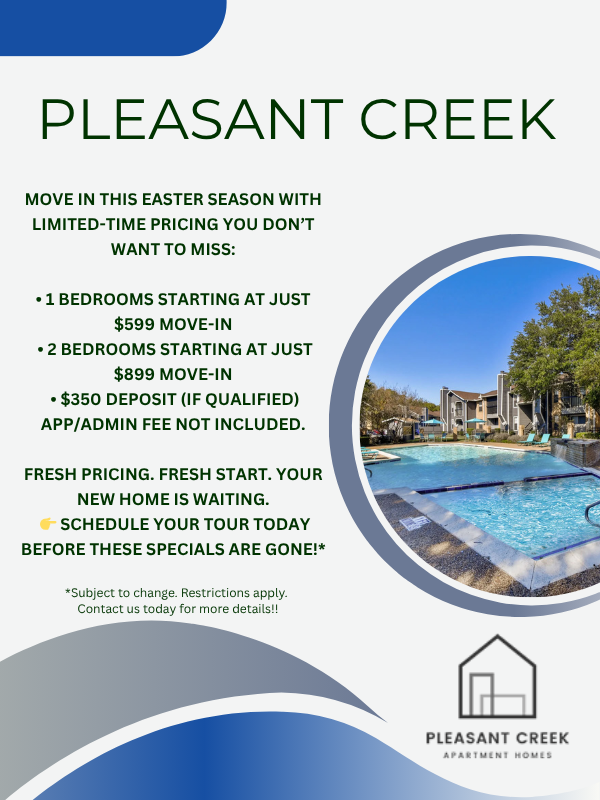 PLEASANT CREEK

MOVE IN THIS EASTER SEASON WITH LIMITED-TIME PRICING YOU DON'T WANT TO MISS:

• 1 BEDROOMS STARTING AT JUST $599 MOVE-IN
• 2 BEDROOMS STARTING AT JUST $899 MOVE-IN
• $350 DEPOSIT (IF QUALIFIED) APP/ADMIN FEE NOT INCLUDED.

FRESH PRICING. FRESH START. YOUR NEW HOME IS WAITING.
👉 SCHEDULE YOUR TOUR TODAY BEFORE THESE SPECIALS ARE GONE!*

*Subject to change. Restrictions apply. Contact us today for more details!!

PLEASANT CREEK
APARTMENT HOMES